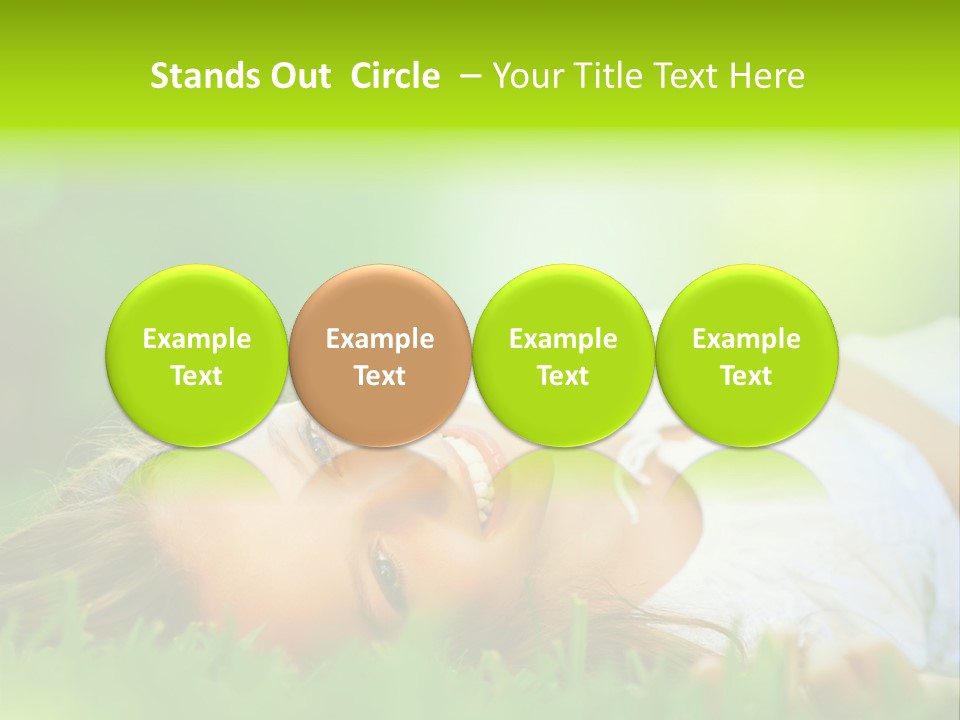 Stands Out  Circle  – Your Title Text Here

Example Text

Example Text

Example Text

Example Text